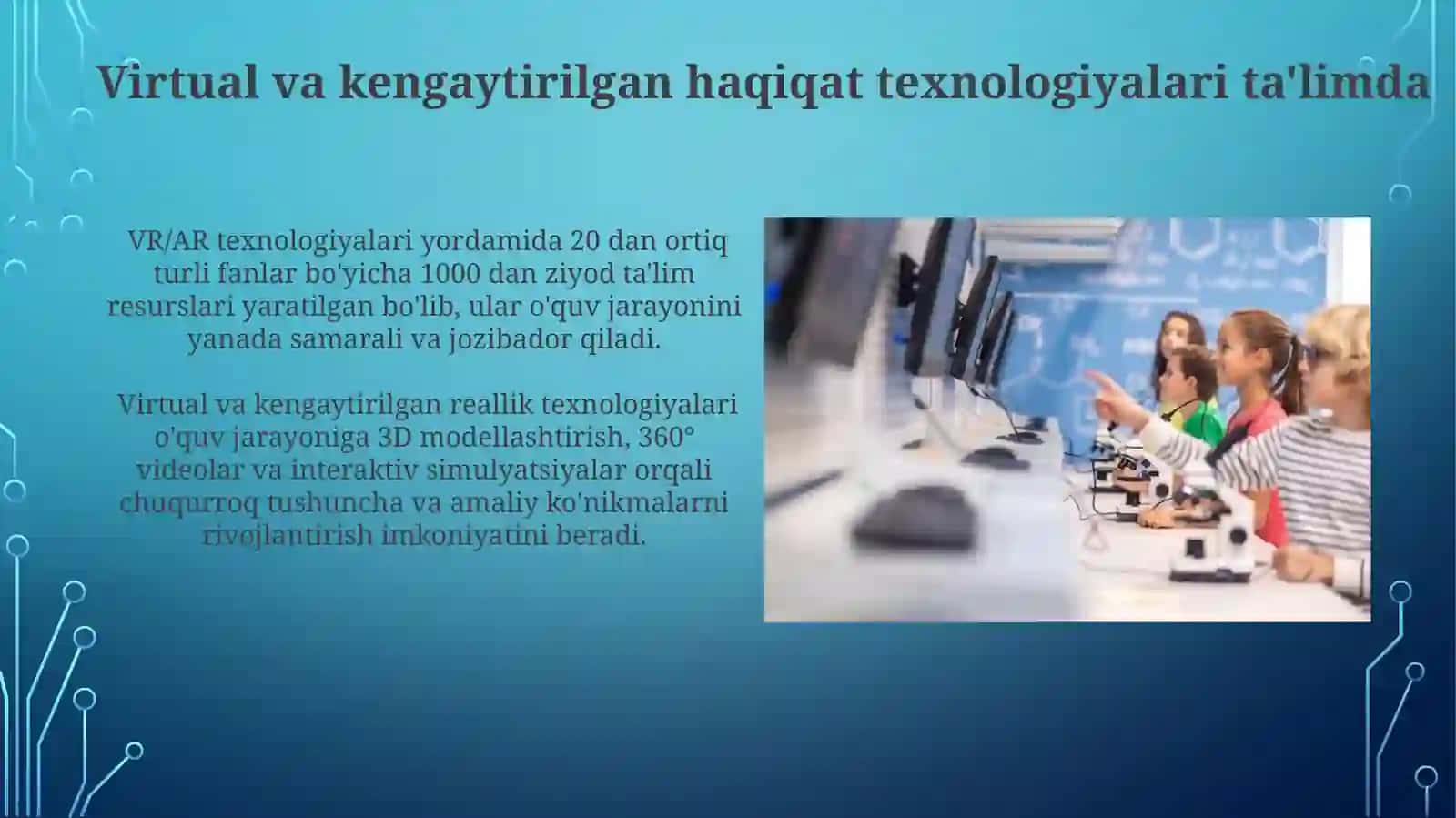 Virtual va kengaytirilgan haqiqat texnologiyalari ta'limda

VR/AR texnologiyalari yordamida 20 dan ortiq turli fanlar bo'yicha 1000 dan ziyod ta'lim resurslari yaratilgan bo'lib, ular o'quv jarayonini yanada samarali va jozibador qiladi.

Virtual va kengaytirilgan reallik texnologiyalari o'quv jarayoniga 3D modellashtirish, 360° videolar va interaktiv simulyatsiyalar orqali chuqurroq tushuncha va amaliy ko'nikmalarni rivojlantirish imkoniyatini beradi.